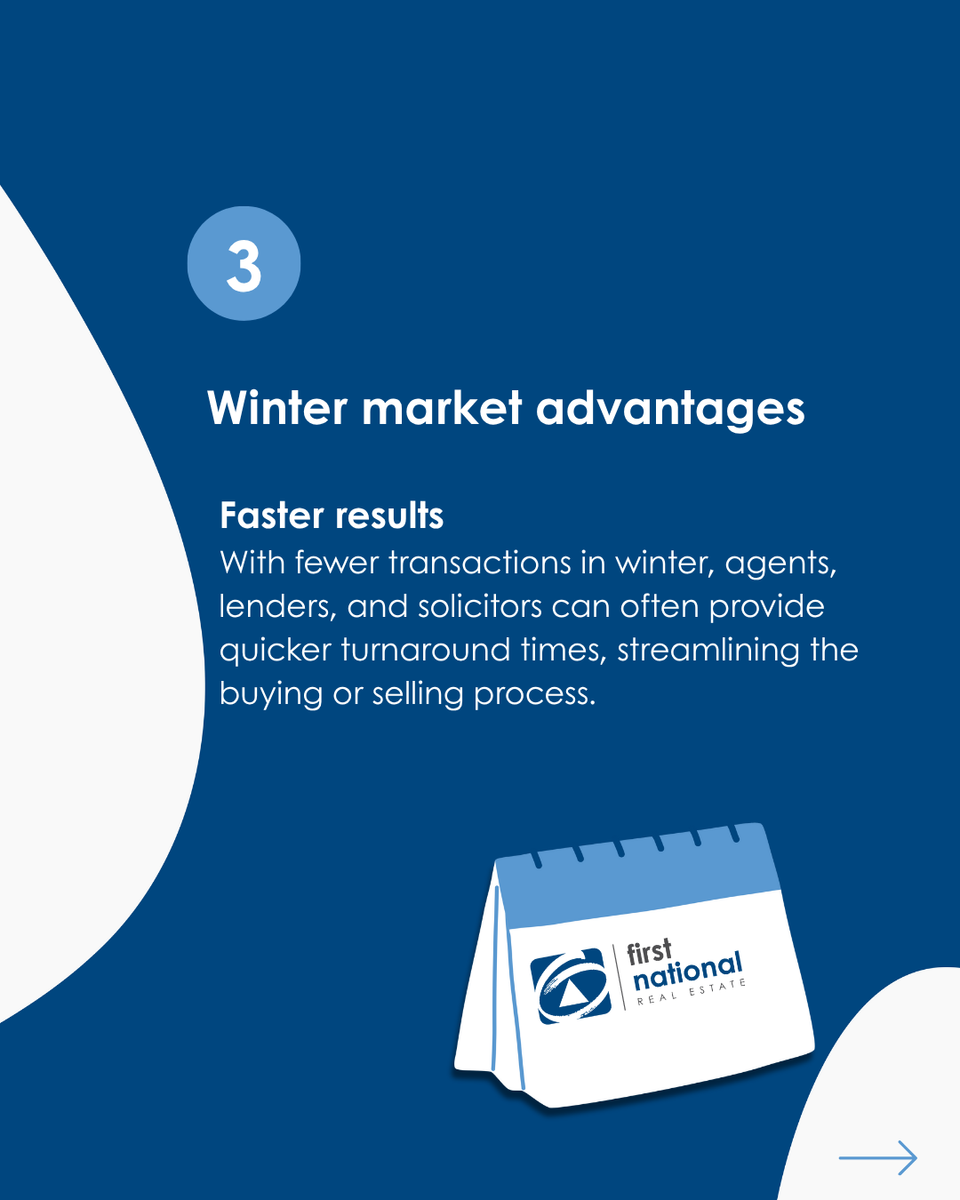 3

Winter market advantages

Faster results
With fewer transactions in winter, agents, lenders, and solicitors can often provide quicker turnaround times, streamlining the buying or selling process.

first national REAL ESTATE